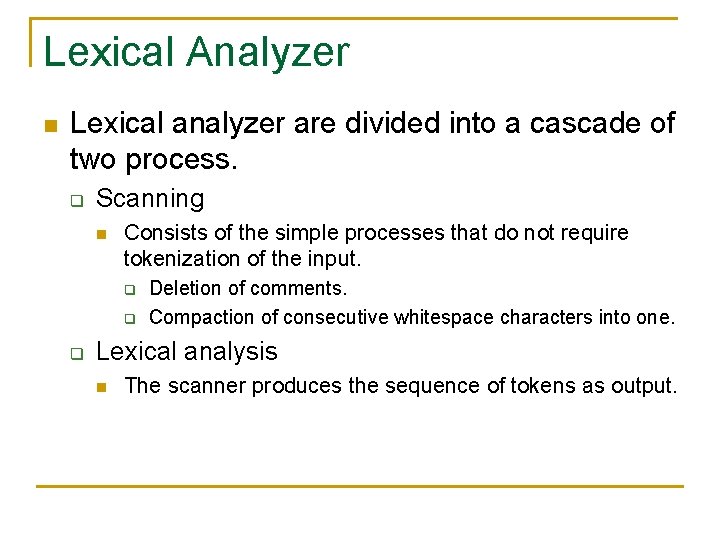 Lexical Analyzer

Lexical analyzer are divided into a cascade of two process.

Scanning

Consists of the simple processes that do not require tokenization of the input.

Deletion of comments.

Compaction of consecutive whitespace characters into one.

Lexical analysis

The scanner produces the sequence of tokens as output.